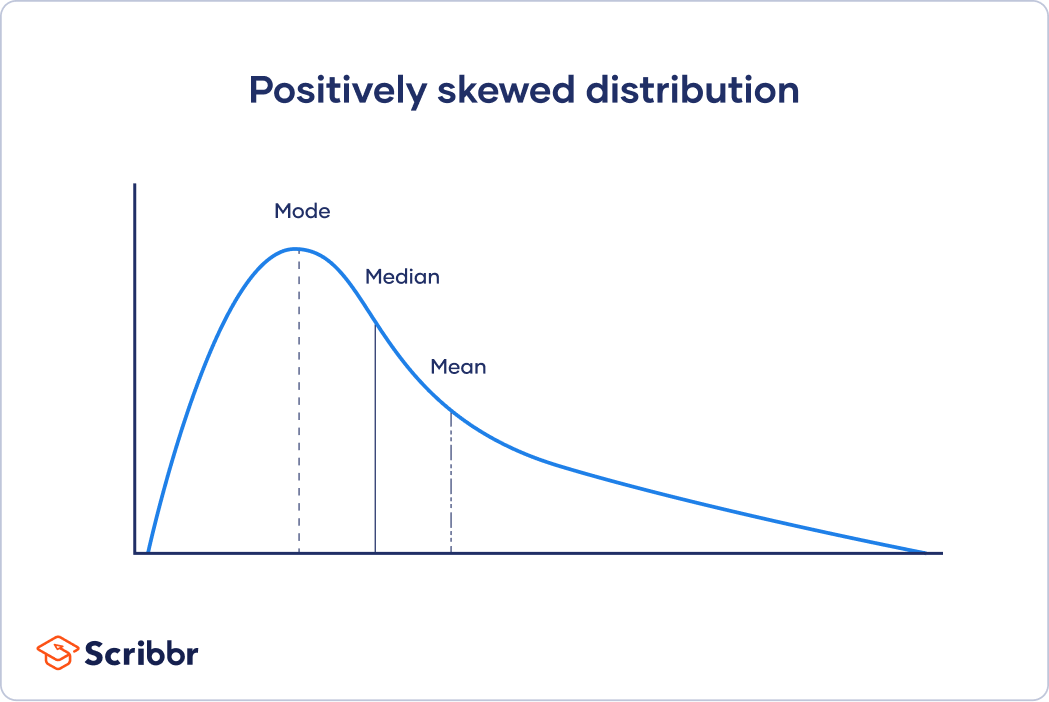 Positively skewed distribution

Mode

Median

Mean

Scribbr